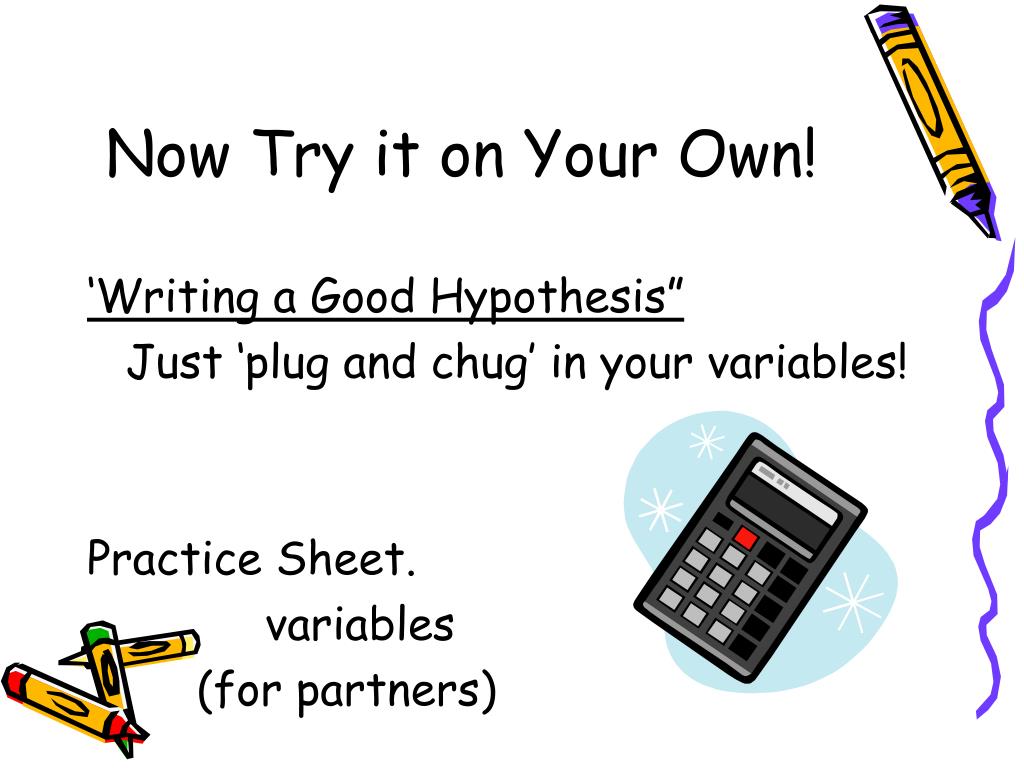 Now Try it on Your Own!

‘Writing a Good Hypothesis”

Just ‘plug and chug’ in your variables!

Practice Sheet.

variables

(for partners)